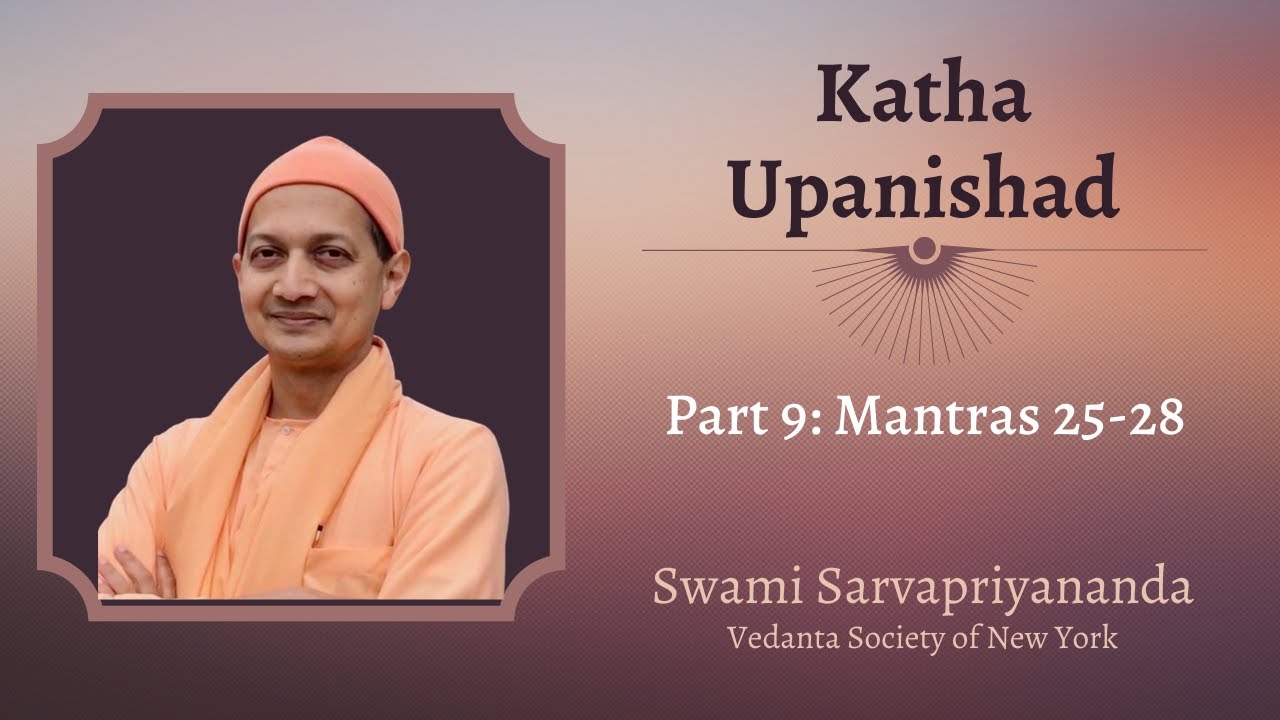 Katha Upanishad

Part 9: Mantras 25-28

Swami Sarvapriyananda
Vedanta Society of New York